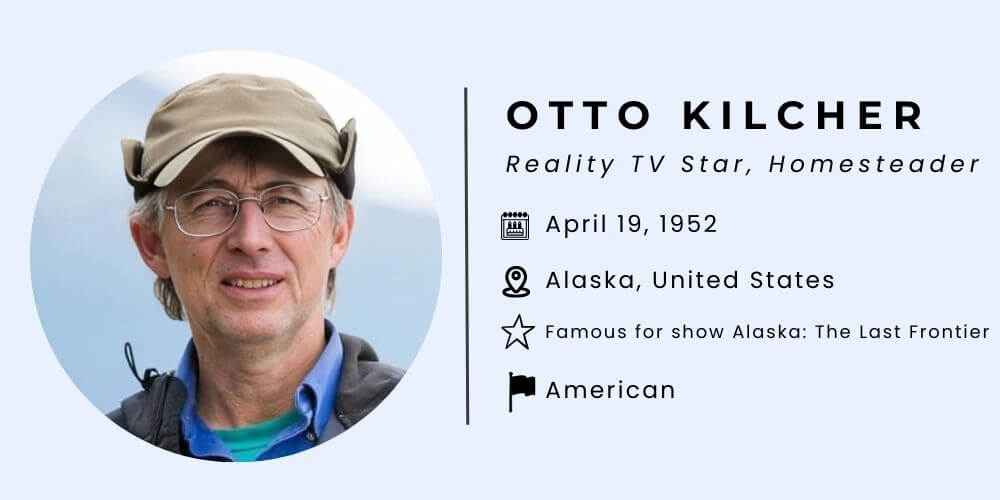 OTTO KILCHER

Reality TV Star, Homesteader

April 19, 1952

Alaska, United States

Famous for show Alaska: The Last Frontier

American